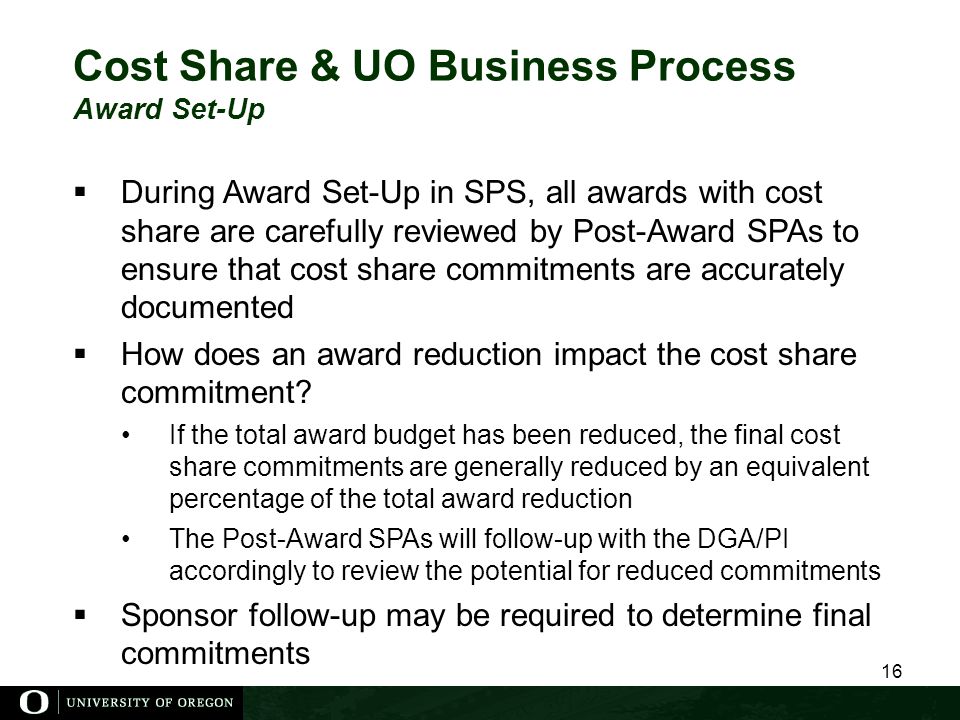 Cost Share & UO Business Process
Award Set-Up

▪ During Award Set-Up in SPS, all awards with cost share are carefully reviewed by Post-Award SPAs to ensure that cost share commitments are accurately documented

▪ How does an award reduction impact the cost share commitment?

• If the total award budget has been reduced, the final cost share commitments are generally reduced by an equivalent percentage of the total award reduction

• The Post-Award SPAs will follow-up with the DGA/PI accordingly to review the potential for reduced commitments

▪ Sponsor follow-up may be required to determine final commitments

16

O | UNIVERSITY OF OREGON